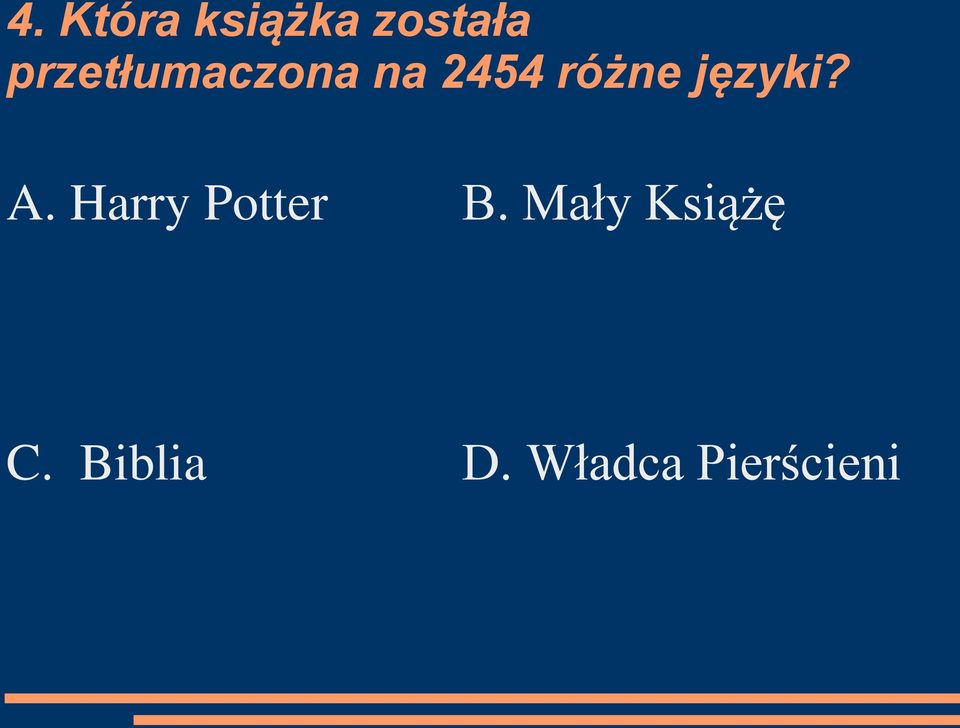 4. Która książka została przetłumaczona na 2454 różne języki?

A. Harry Potter

B. Mały Książę

C. Biblia

D. Władca Pierścieni